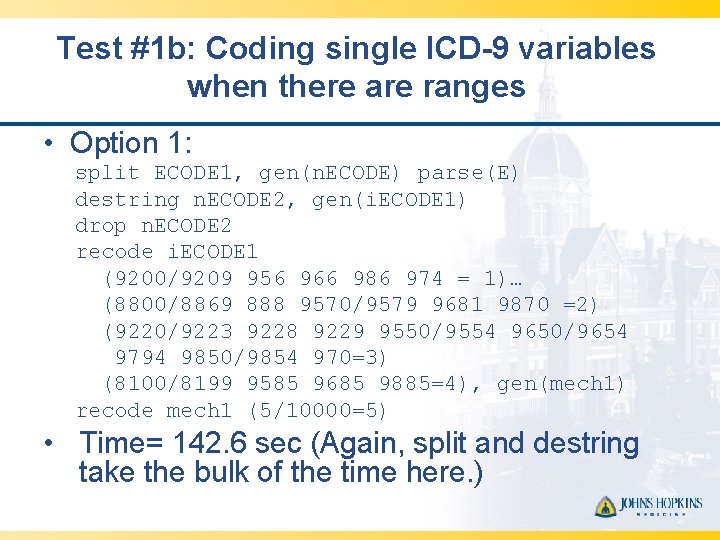 Test #1b: Coding single ICD-9 variables when there are ranges

• Option 1:
split ECODE1, gen(nECODE) parse(E)
destring nECODE2, gen(iECODE1)
drop nECODE2
recode iECODE1
(9200/9209 956 966 986 974 = 1)…
(8800/8869 888 9570/9579 9681 9870 =2)
(9220/9223 9228 9229 9550/9554 9650/9654 9794 9850/9854 970=3)
(8100/8199 9585 9685 9885=4), gen(mech1)
recode mech1 (5/10000=5)

• Time= 142.6 sec (Again, split and destring take the bulk of the time here.)

JOHNS HOPKINS
MEDICINE